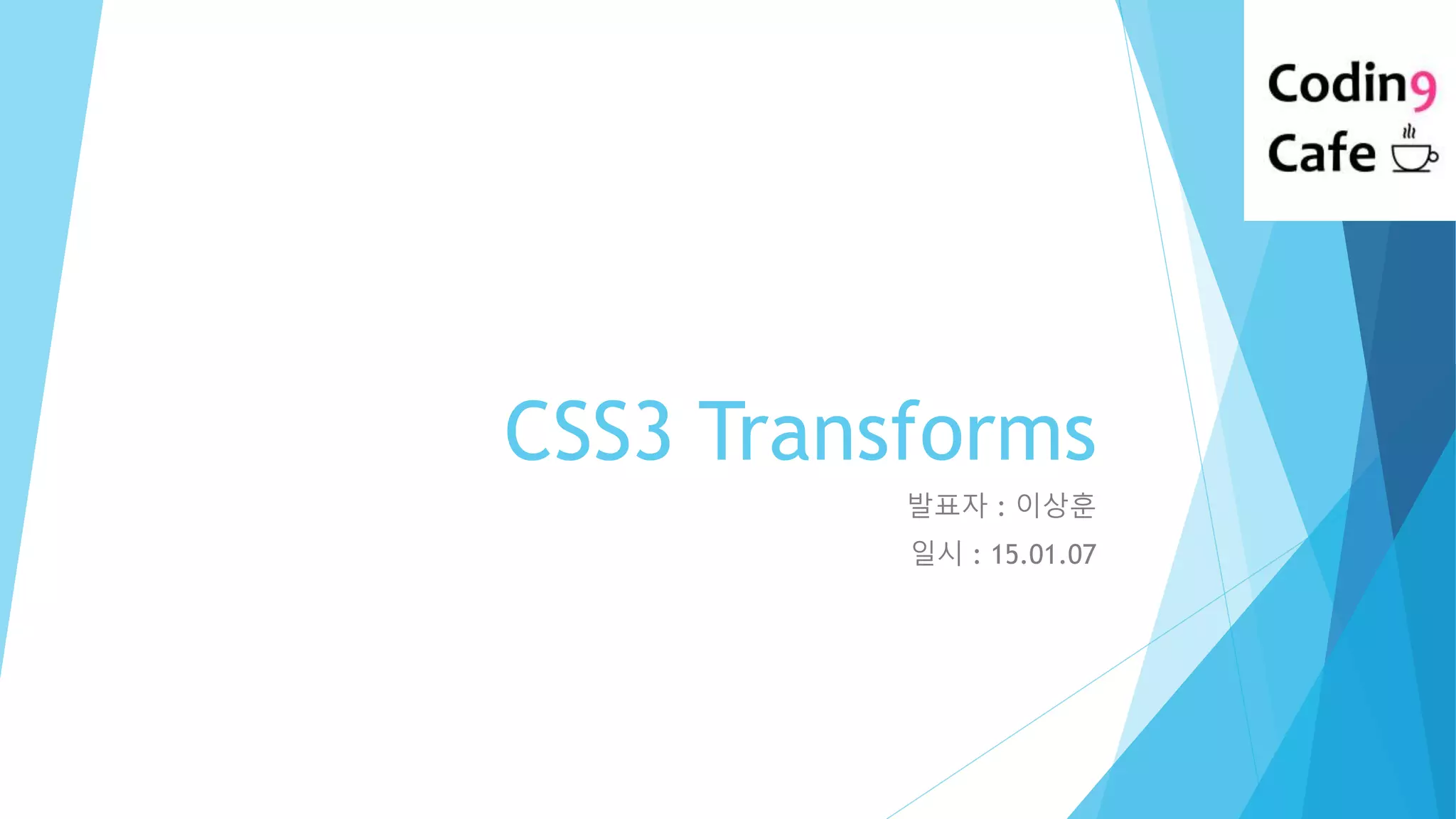 Coding
Cafe

CSS3 Transforms

발표자 : 이상훈

일시 : 15.01.07